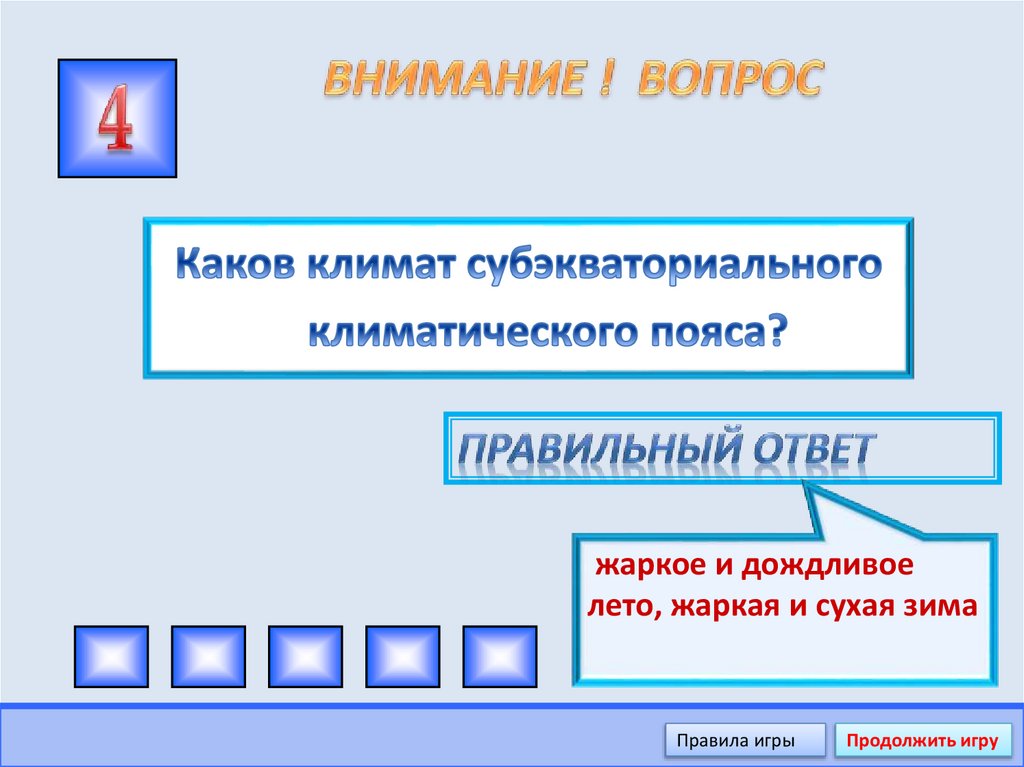 4

ВНИМАНИЕ ! ВОПРОС

Каков климат субэкваториального климатического пояса?

ПРАВИЛЬНЫЙ ОТВЕТ

жаркое и дождливое лето, жаркая и сухая зима

Правила игры

Продолжить игру